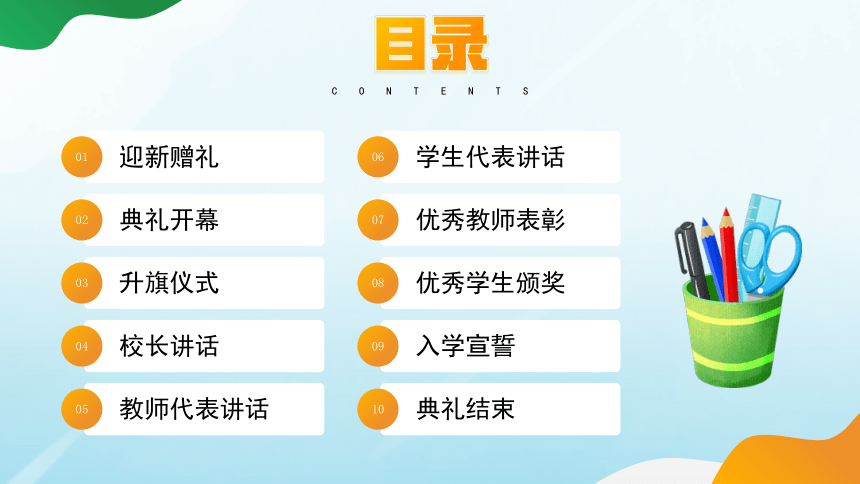 目录

CONTENTS

01 迎新赠礼

02 典礼开幕

03 升旗仪式

04 校长讲话

05 教师代表讲话

06 学生代表讲话

07 优秀教师表彰

08 优秀学生颁奖

09 入学宣誓

10 典礼结束